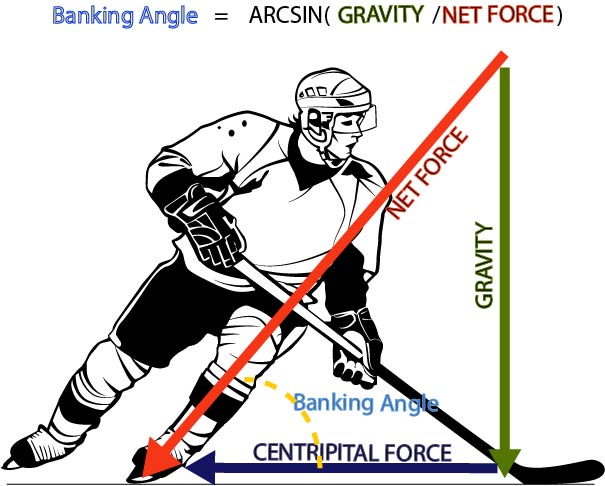 Banking Angle = ARCSIN( GRAVITY /NET FORCE)

NET FORCE

GRAVITY

Banking Angle

CENTRIPITAL FORCE